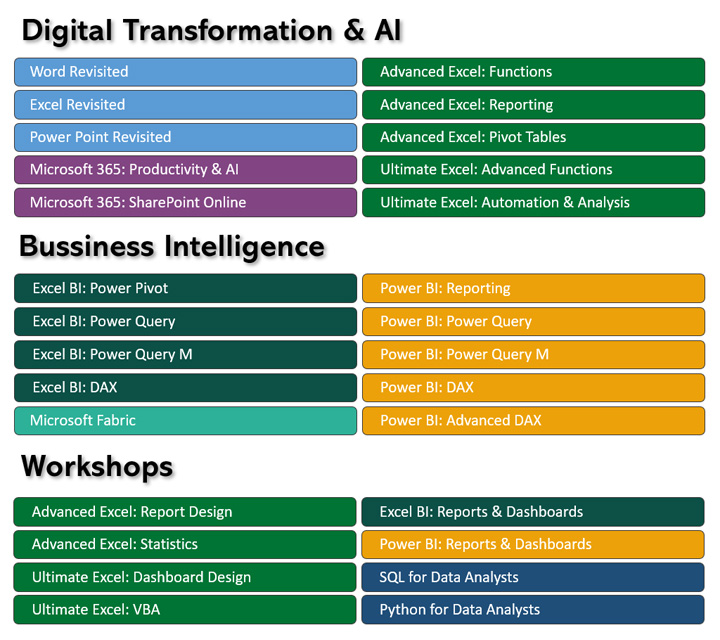 Digital Transformation & AI

Word Revisited
Excel Revisited
Power Point Revisited
Microsoft 365: Productivity & AI
Microsoft 365: SharePoint Online

Advanced Excel: Functions
Advanced Excel: Reporting
Advanced Excel: Pivot Tables
Ultimate Excel: Advanced Functions
Ultimate Excel: Automation & Analysis

Bussiness Intelligence

Excel BI: Power Pivot
Excel BI: Power Query
Excel BI: Power Query M
Excel BI: DAX
Microsoft Fabric

Power BI: Reporting
Power BI: Power Query
Power BI: Power Query M
Power BI: DAX
Power BI: Advanced DAX

Workshops

Advanced Excel: Report Design
Advanced Excel: Statistics
Ultimate Excel: Dashboard Design
Ultimate Excel: VBA

Excel BI: Reports & Dashboards
Power BI: Reports & Dashboards
SQL for Data Analysts
Python for Data Analysts